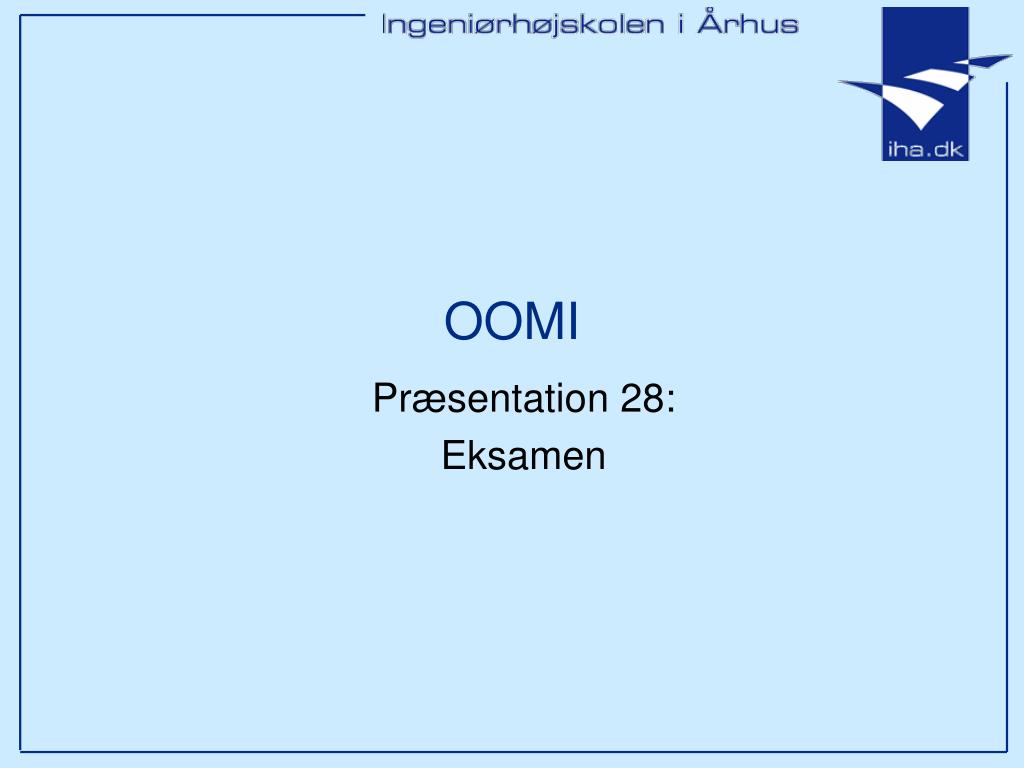 Ingeniørhøjskolen i Århus

iha.dk

OOMI

Præsentation 28:
Eksamen